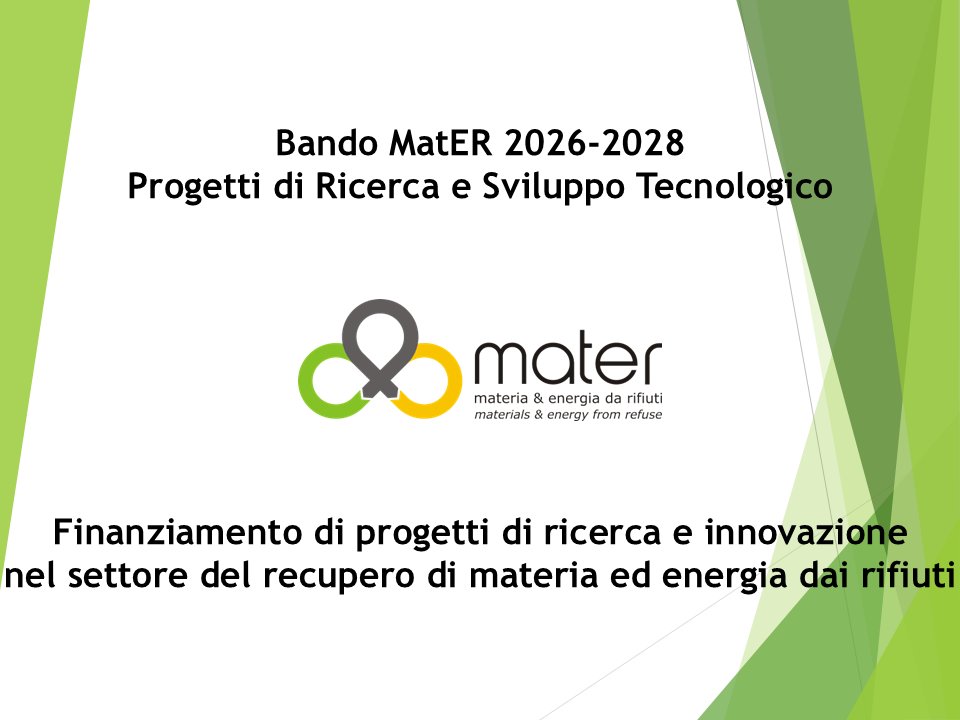 Bando MatER 2026-2028
Progetti di Ricerca e Sviluppo Tecnologico

mater
materia & energia da rifiuti
materials & energy from refuse

Finanziamento di progetti di ricerca e innovazione nel settore del recupero di materia ed energia dai rifiuti